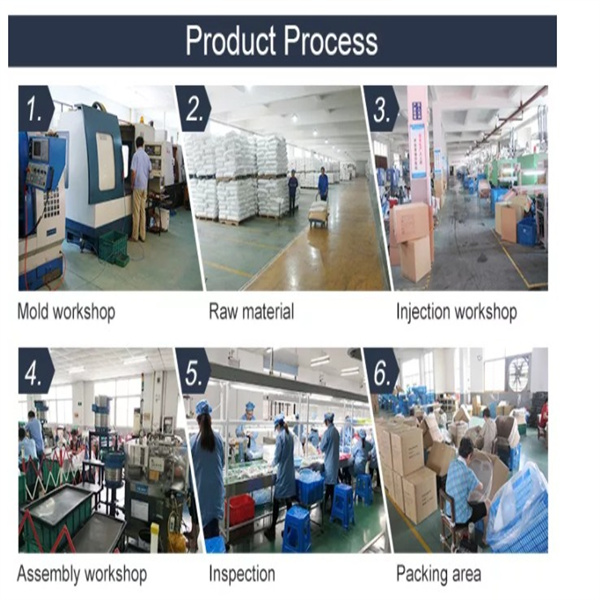 Product Process

1.

Mold workshop

2.

Raw material

3.

Injection workshop

4.

Assembly workshop

5.

Inspection

6.

Packing area